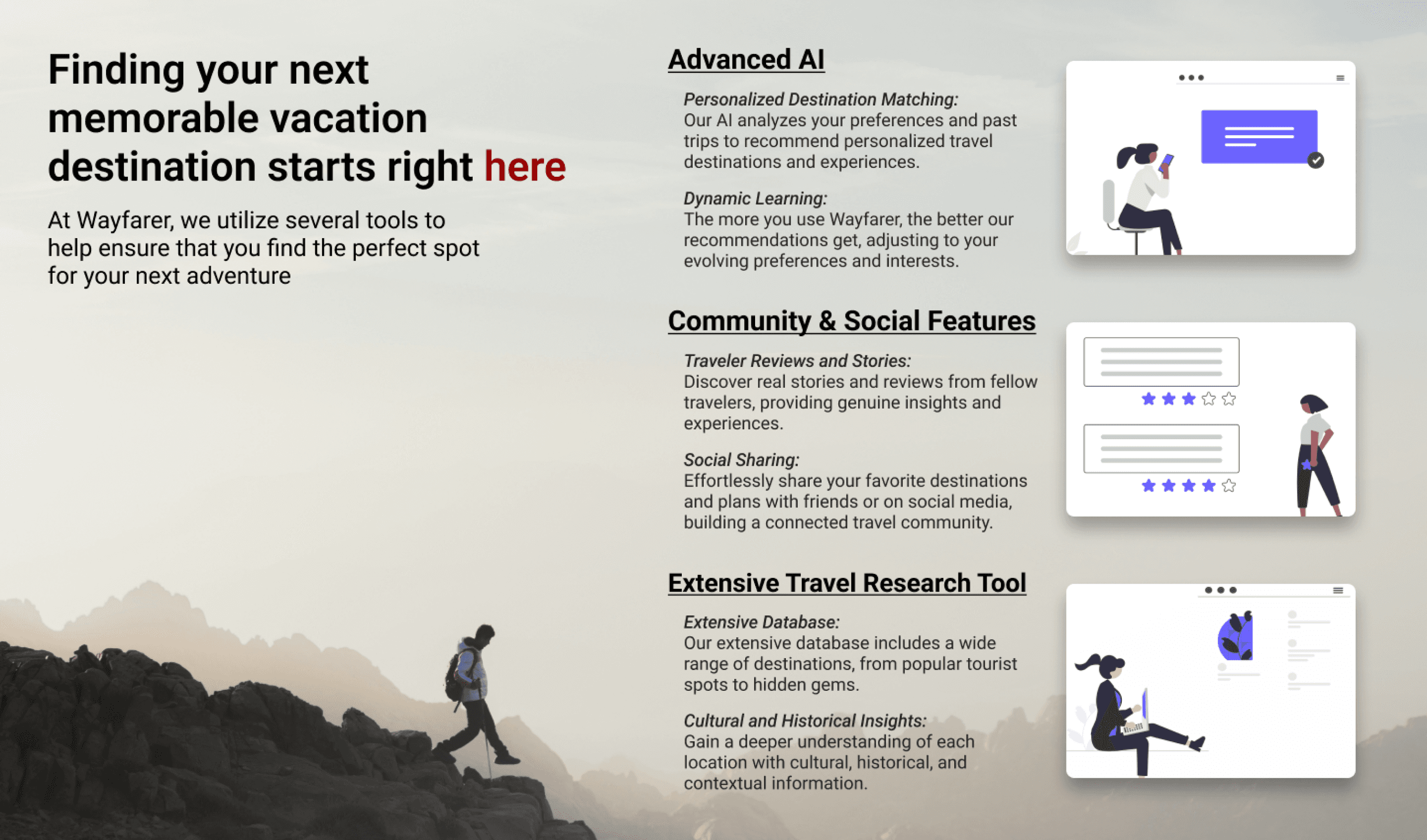 Finding your next memorable vacation destination starts right here

At Wayfarer, we utilize several tools to help ensure that you find the perfect spot for your next adventure

Advanced AI

Personalized Destination Matching:
Our AI analyzes your preferences and past trips to recommend personalized travel destinations and experiences.

Dynamic Learning:
The more you use Wayfarer, the better our recommendations get, adjusting to your evolving preferences and interests.

Community & Social Features

Traveler Reviews and Stories:
Discover real stories and reviews from fellow travelers, providing genuine insights and experiences.

Social Sharing:
Effortlessly share your favorite destinations and plans with friends or on social media, building a connected travel community.

Extensive Travel Research Tool

Extensive Database:
Our extensive database includes a wide range of destinations, from popular tourist spots to hidden gems.

Cultural and Historical Insights:
Gain a deeper understanding of each location with cultural, historical, and contextual information.